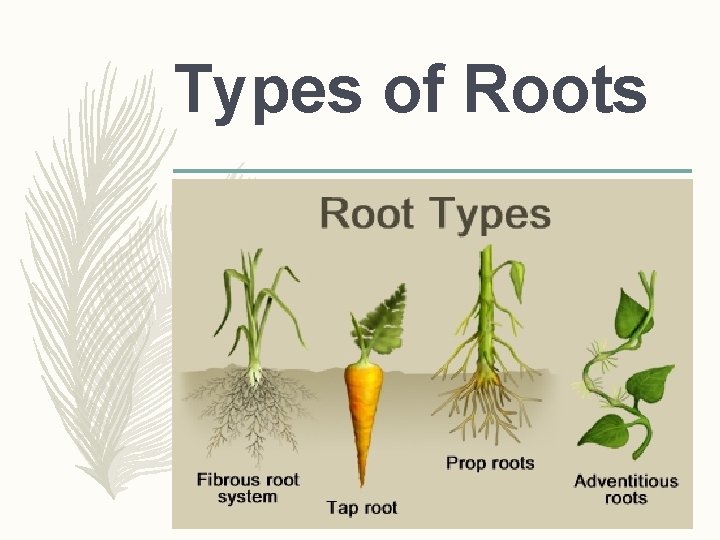 Types of Roots

Root Types

Fibrous root system

Tap root

Prop roots

Adventitious roots